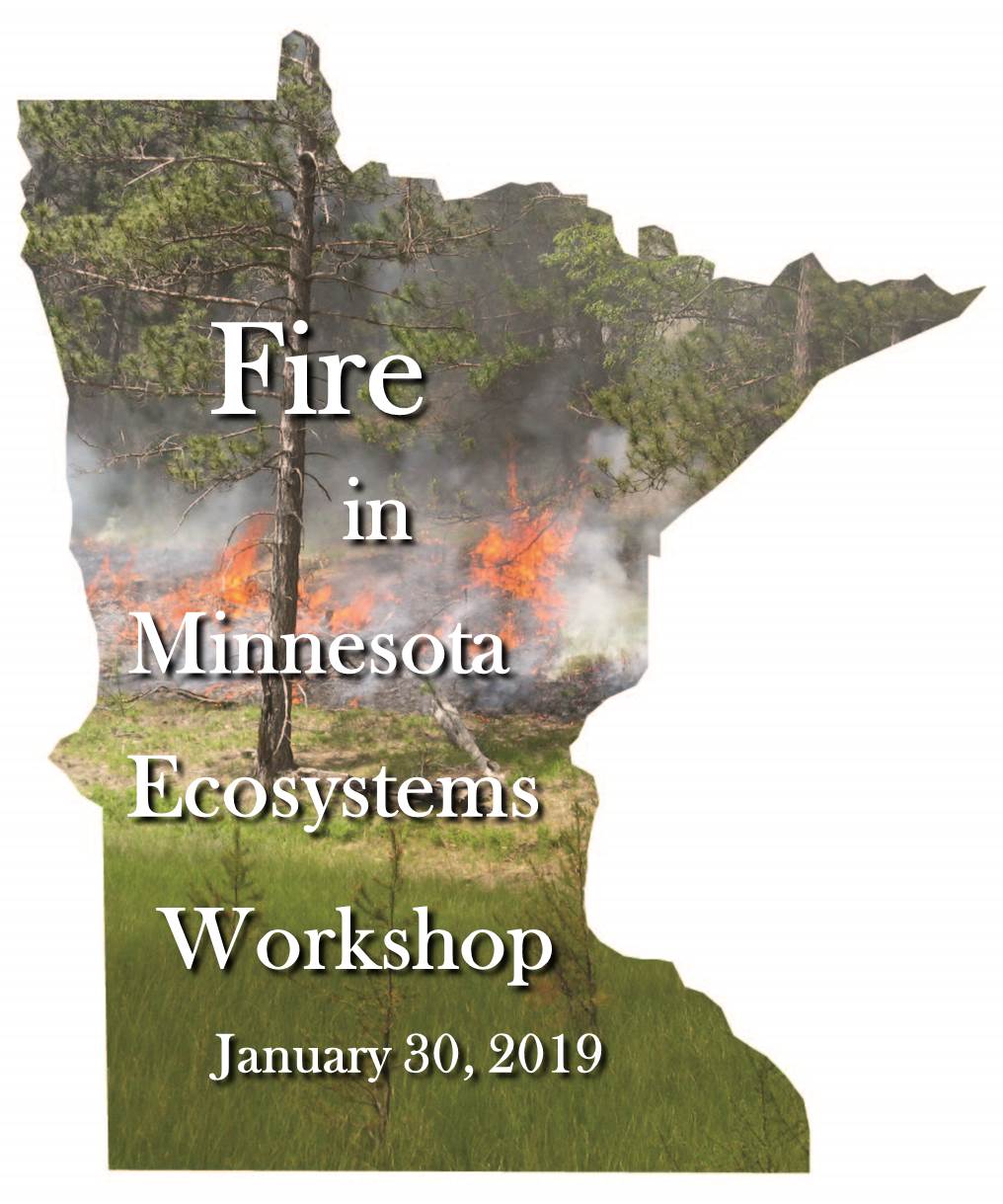 Fire

in

Minnesota

Ecosystems

Workshop

January 30, 2019